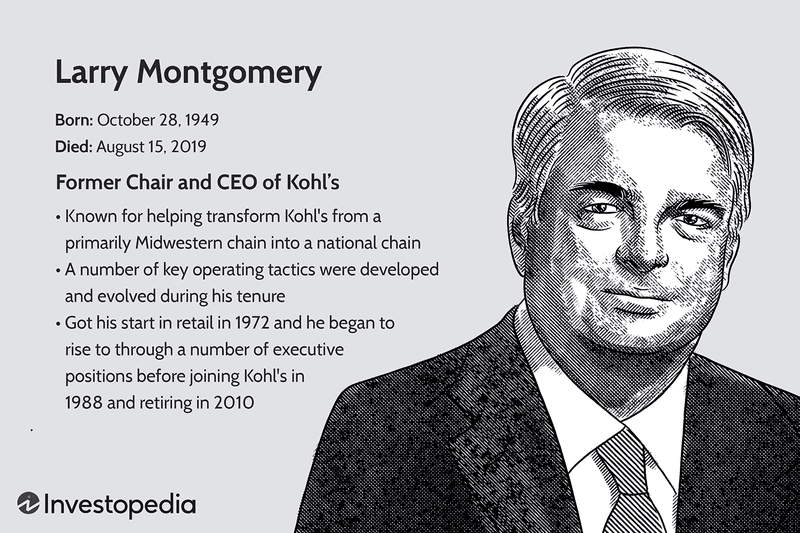 Larry Montgomery

Born: October 28, 1949

Died: August 15, 2019

Former Chair and CEO of Kohl's

• Known for helping transform Kohl's from a primarily Midwestern chain into a national chain

• A number of key operating tactics were developed and evolved during his tenure

• Got his start in retail in 1972 and he began to rise to through a number of executive positions before joining Kohl's in 1988 and retiring in 2010

Investopedia